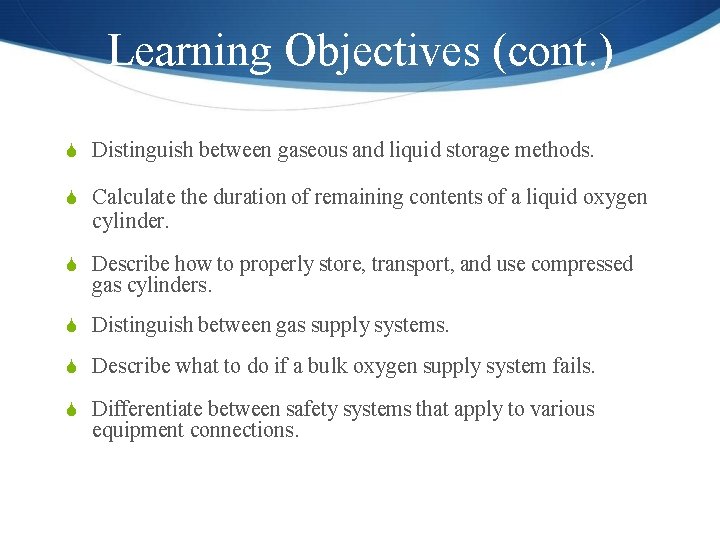 Learning Objectives (cont.)

Distinguish between gaseous and liquid storage methods.

Calculate the duration of remaining contents of a liquid oxygen cylinder.

Describe how to properly store, transport, and use compressed gas cylinders.

Distinguish between gas supply systems.

Describe what to do if a bulk oxygen supply system fails.

Differentiate between safety systems that apply to various equipment connections.